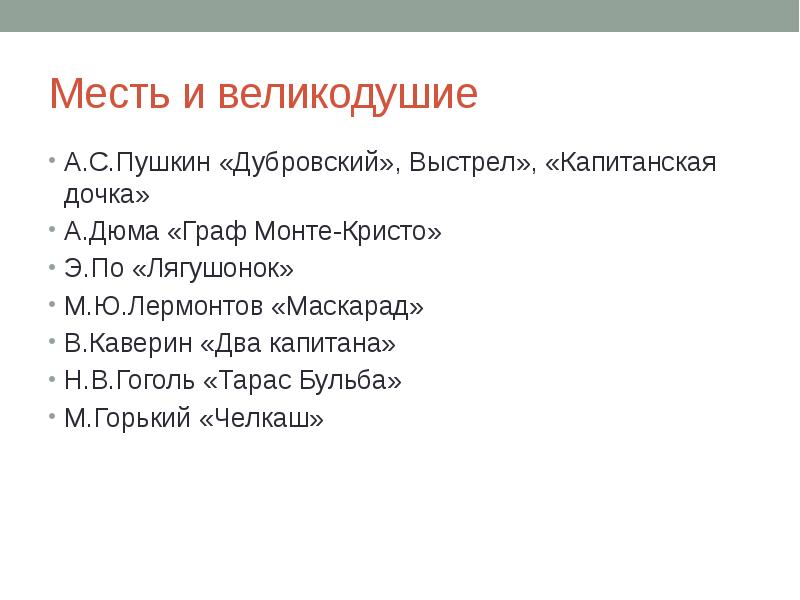 Месть и великодушие

• А.С.Пушкин «Дубровский», Выстрел», «Капитанская дочка»
• А.Дюма «Граф Монте-Кристо»
• Э.По «Лягушонок»
• М.Ю.Лермонтов «Маскарад»
• В.Каверин «Два капитана»
• Н.В.Гоголь «Тарас Бульба»
• М.Горький «Челкаш»